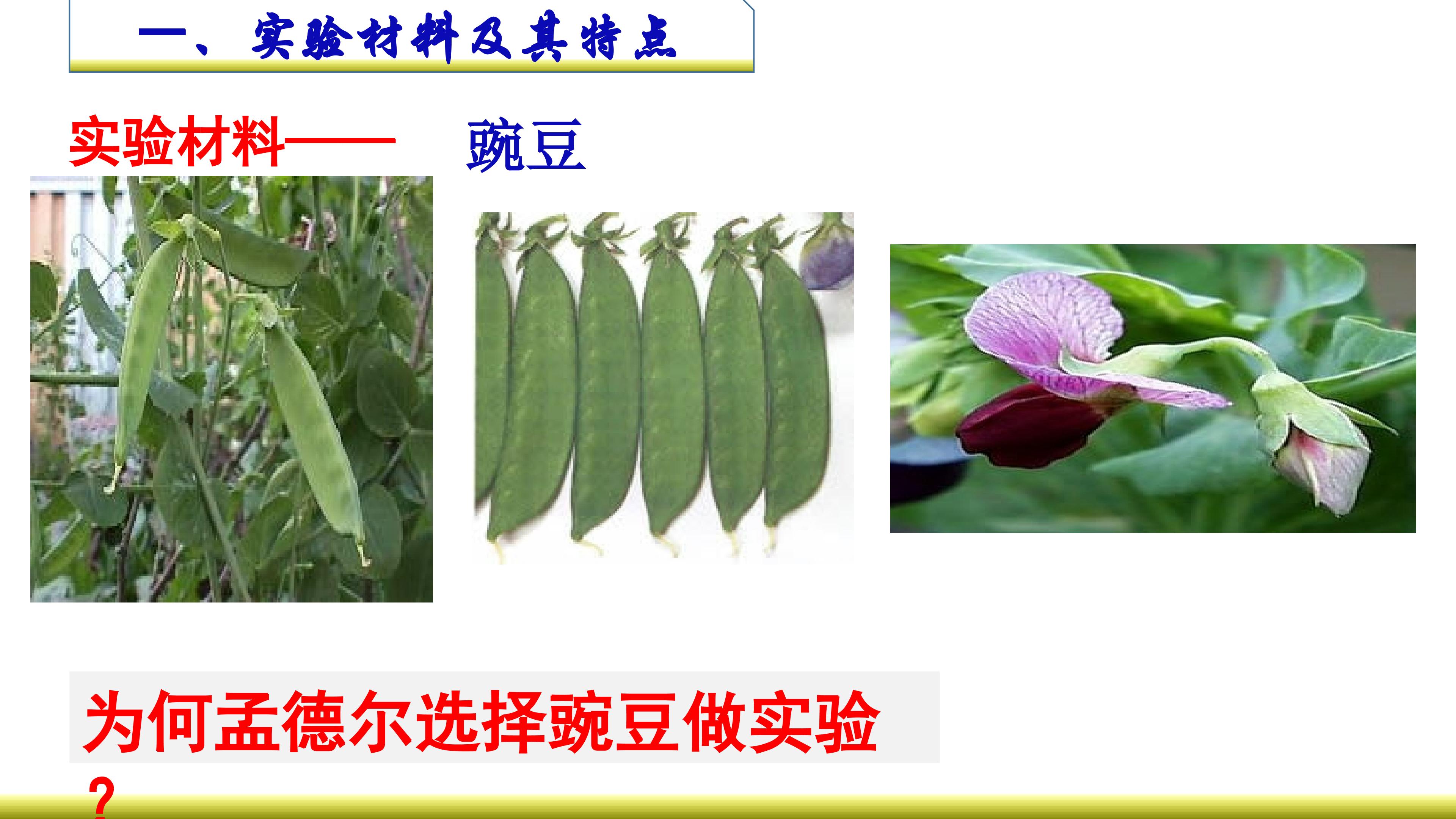 一、实验材料及其特点

实验材料——　豌豆

为何孟德尔选择豌豆做实验？